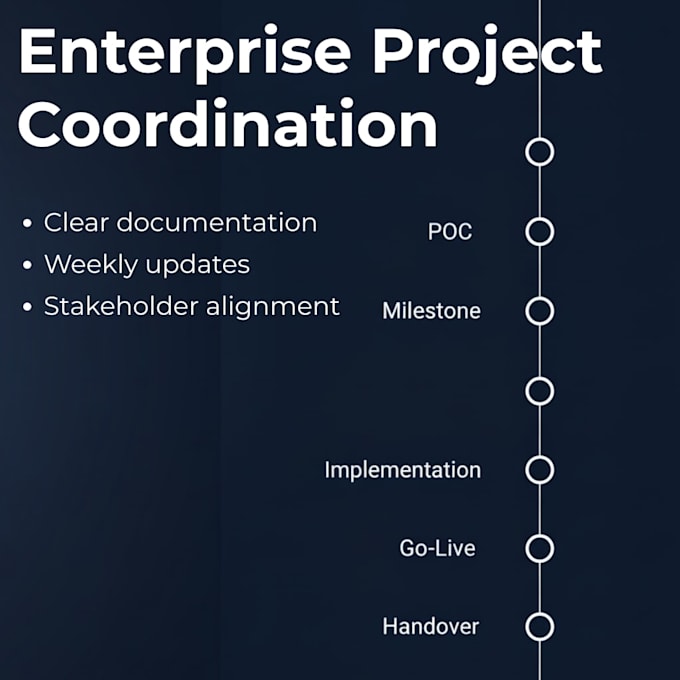 Enterprise Project Coordination

• Clear documentation
• Weekly updates
• Stakeholder alignment

POC
Milestone
Implementation
Go-Live
Handover